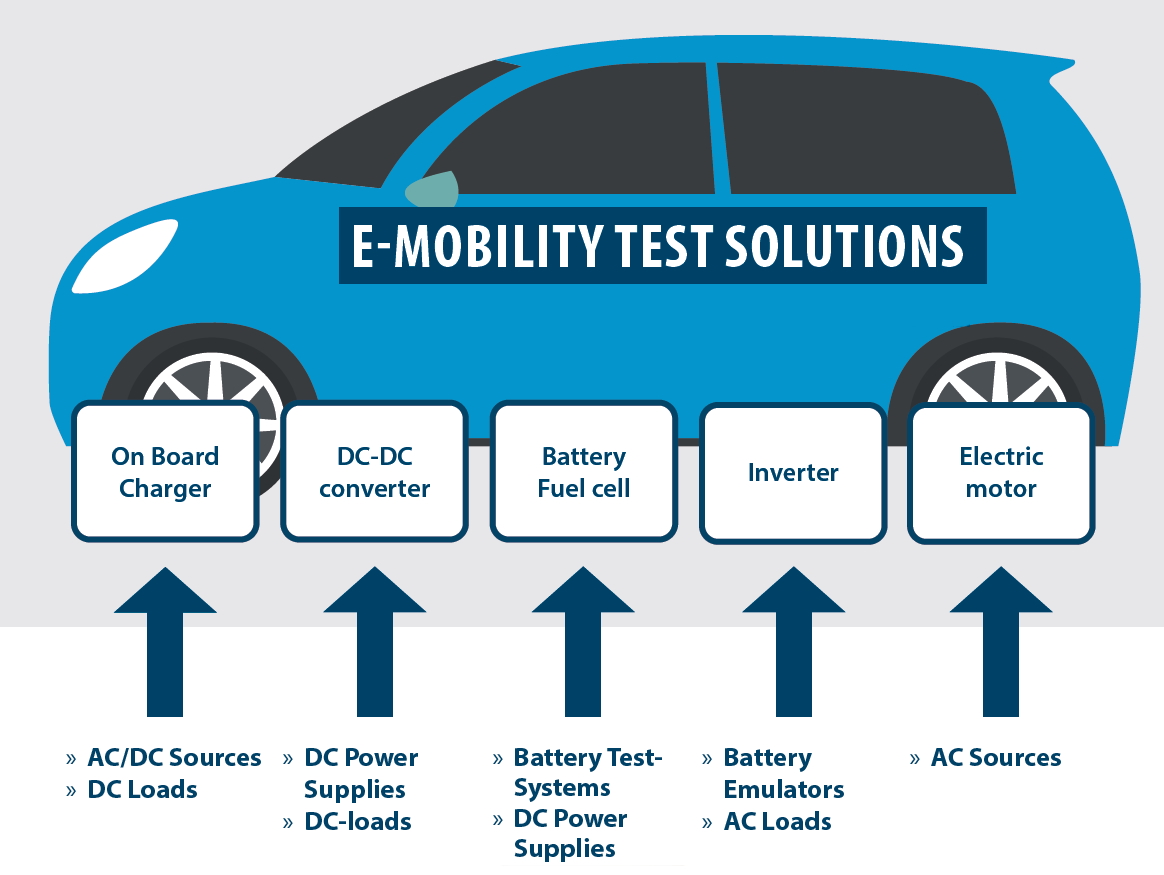 E-MOBILITY TEST SOLUTIONS

On Board Charger

DC-DC converter

Battery Fuel cell

Inverter

Electric motor

» AC/DC Sources
» DC Loads

» DC Power Supplies
» DC-loads

» Battery Test-Systems
» DC Power Supplies

» Battery Emulators
» AC Loads

» AC Sources